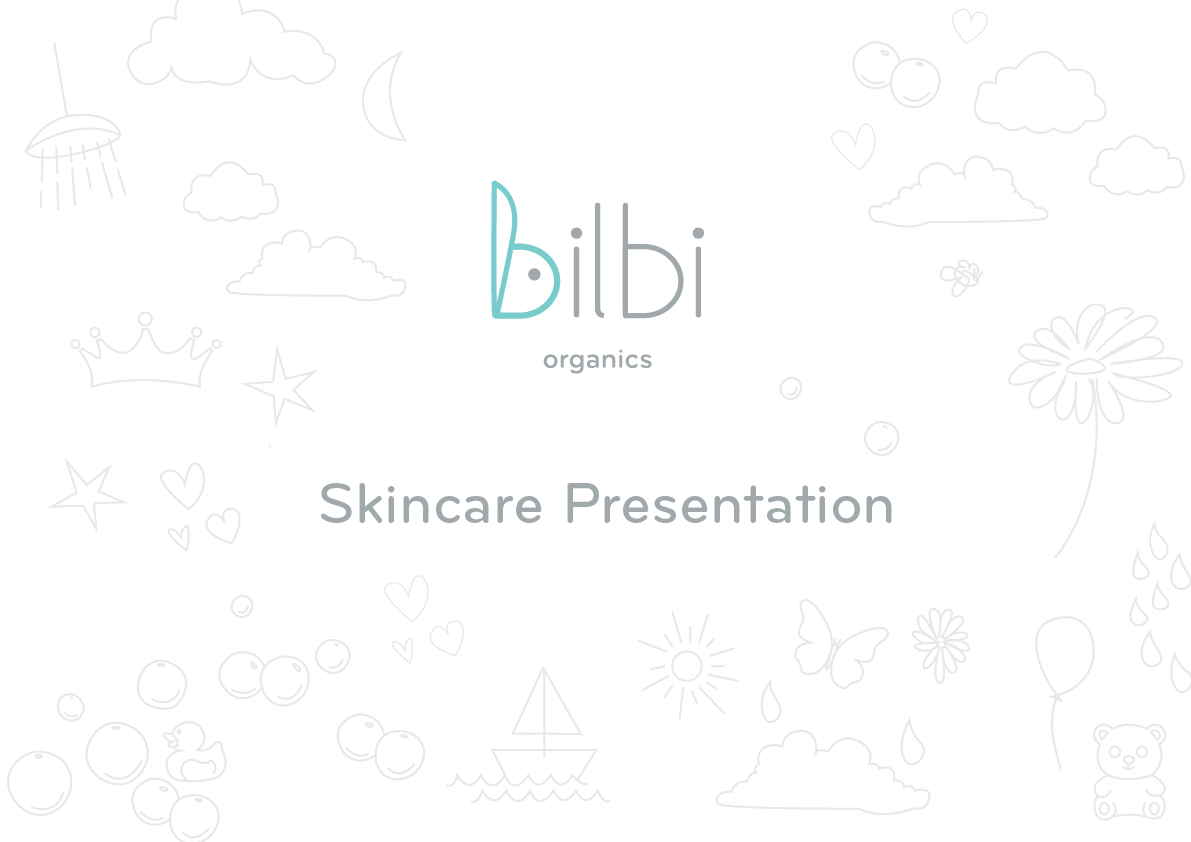 bilbi

organics

Skincare Presentation